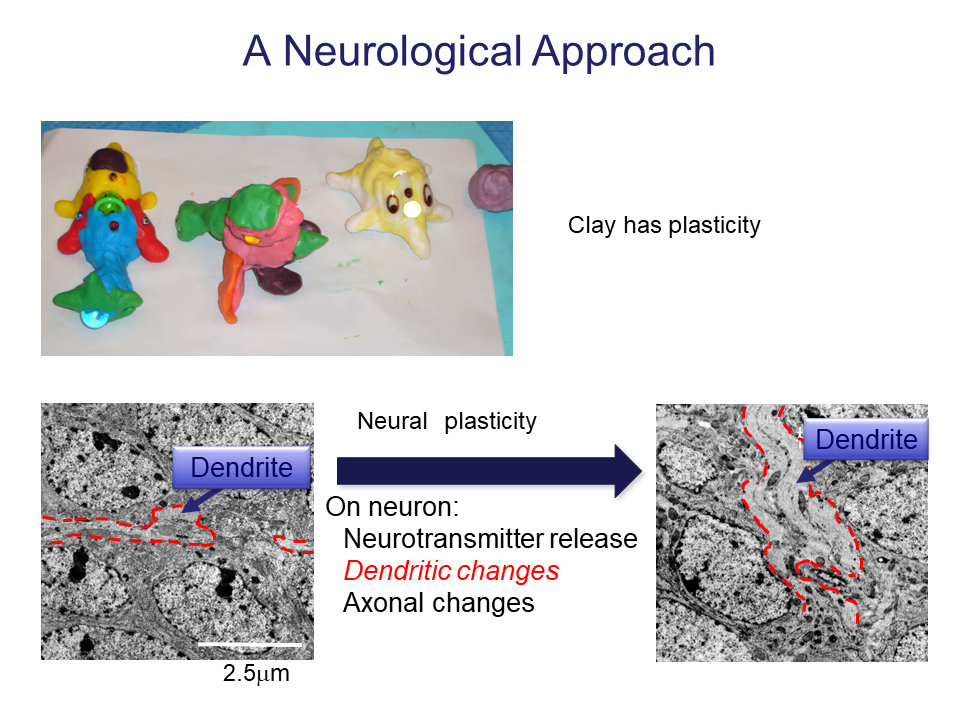 A Neurological Approach

Clay has plasticity

Dendrite

2.5μm

Neural plasticity

On neuron:
Neurotransmitter release
Dendritic changes
Axonal changes

Dendrite